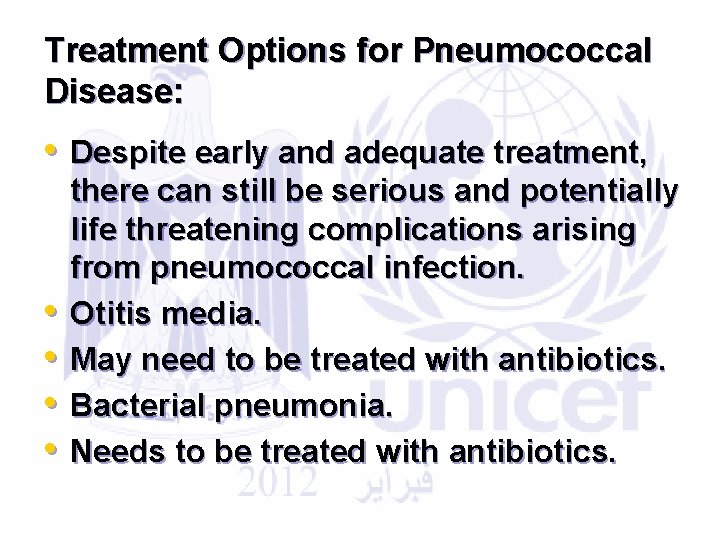 Treatment Options for Pneumococcal Disease:

• Despite early and adequate treatment, there can still be serious and potentially life threatening complications arising from pneumococcal infection.
• Otitis media.
• May need to be treated with antibiotics.
• Bacterial pneumonia.
• Needs to be treated with antibiotics.

unicef

2012 فبراير